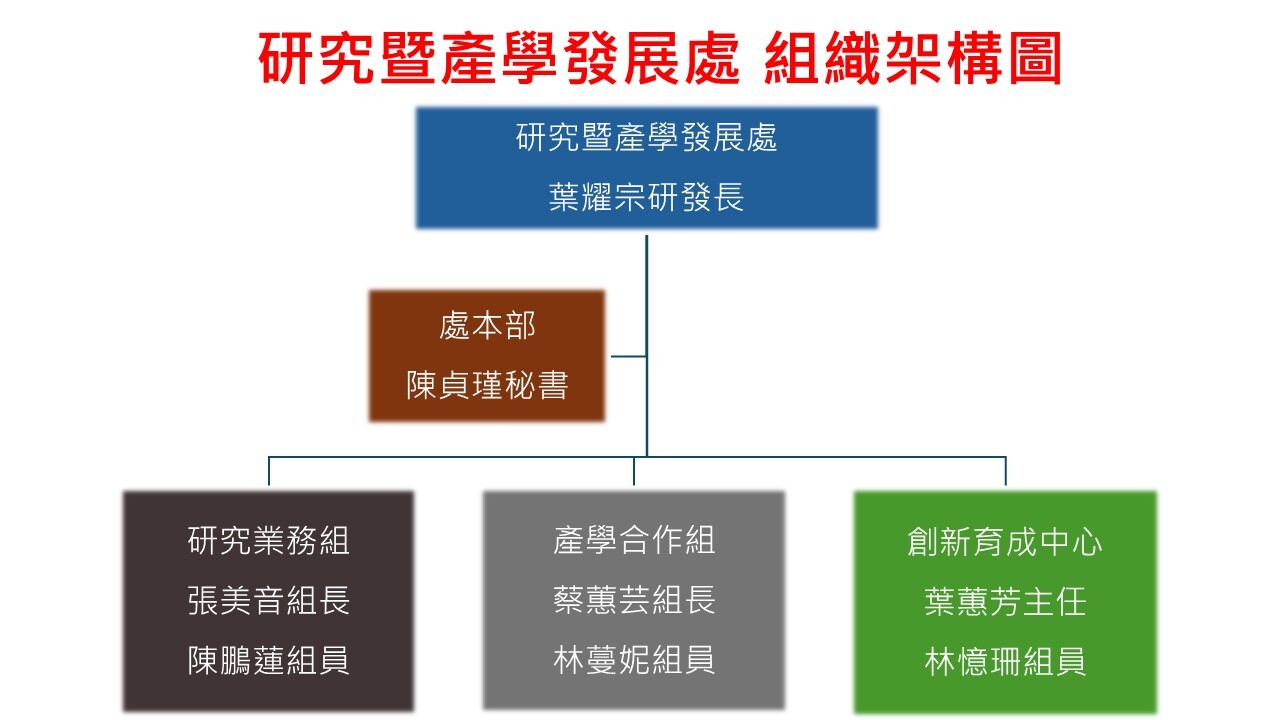 研究暨產學發展處 組織架構圖

研究暨產學發展處
葉耀宗研發長

處本部
陳貞瑾秘書

研究業務組
張美音組長
陳鵬蓮組員

產學合作組
蔡蕙芸組長
林蔓妮組員

創新育成中心
葉蕙芳主任
林憶珊組員